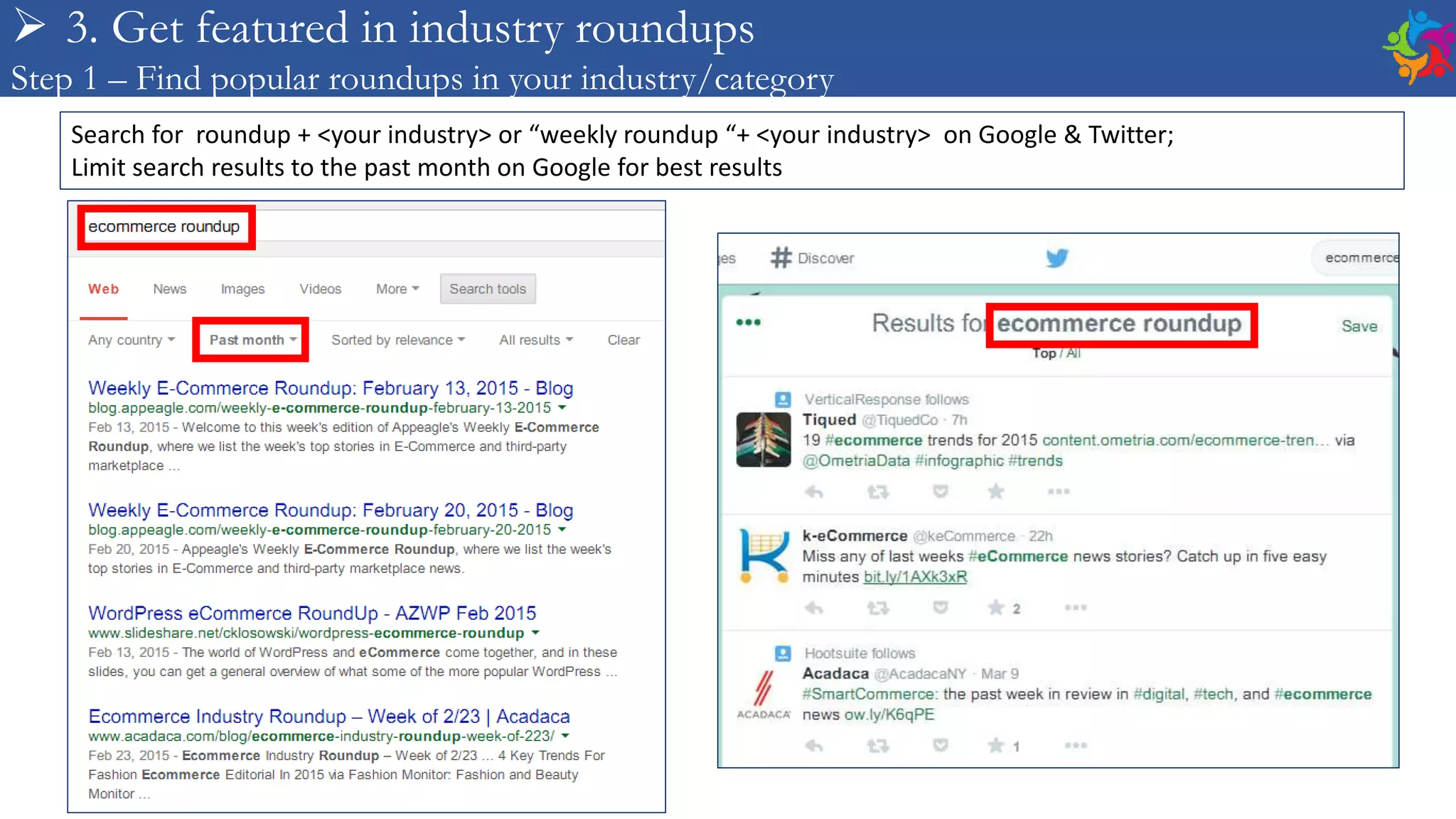 ➢ 3. Get featured in industry roundups
Step 1 – Find popular roundups in your industry/category

Search for roundup + <your industry> or “weekly roundup “+ <your industry> on Google & Twitter;
Limit search results to the past month on Google for best results

ecommerce roundup

Web News Images Videos More Search tools

Any country Past month Sorted by relevance All results Clear

Weekly E-Commerce Roundup: February 13, 2015 - Blog
blog.appeagle.com/weekly-e-commerce-roundup-february-13-2015
Feb 13, 2015 - Welcome to this week's edition of Appeagle's Weekly E-Commerce Roundup, where we list the week's top stories in E-Commerce and third-party marketplace ...

Weekly E-Commerce Roundup: February 20, 2015 - Blog
blog.appeagle.com/weekly-e-commerce-roundup-february-20-2015
Feb 20, 2015 - Appeagle's Weekly E-Commerce Roundup, where we list the week's top stories in E-Commerce and third-party marketplace news.

WordPress eCommerce RoundUp - AZWP Feb 2015
www.slideshare.net/cklosowski/wordpress-ecommerce-roundup
Feb 13, 2015 - The world of WordPress and eCommerce come together, and in these slides, you can get a general overview of what some of the more popular WordPress ...

Ecommerce Industry Roundup – Week of 2/23 | Acadaca
www.acadaca.com/blog/ecommerce-industry-roundup-week-of-223/
Feb 23, 2015 - Ecommerce Industry Roundup – Week of 2/23 ... 4 Key Trends For Fashion Ecommerce Editorial In 2015 via Fashion Monitor: Fashion and Beauty Monitor ...

es # Discover ecommerce

Results for ecommerce roundup Save
Top / All

VerticalResponse follows
Tiqued @TiquedCo · 7h
19 #ecommerce trends for 2015 content.ometria.com/ecommerce-tren... via @OmetriaData #infographic #trends

k-eCommerce @keCommerce · 22h
Miss any of last weeks #eCommerce news stories? Catch up in five easy minutes bit.ly/1AXk3xR
2

Hootsuite follows
Acadaca @AcadacaNY · Mar 9
#SmartCommerce: the past week in review in #digital, #tech, and #ecommerce news ow.ly/K6qPE
ACADACA
1